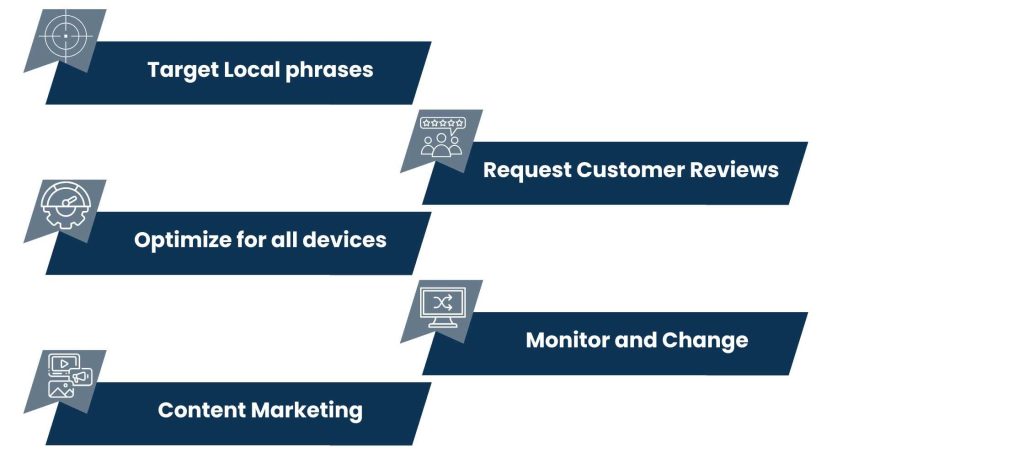 Target Local phrases

Request Customer Reviews

Optimize for all devices

Monitor and Change

Content Marketing